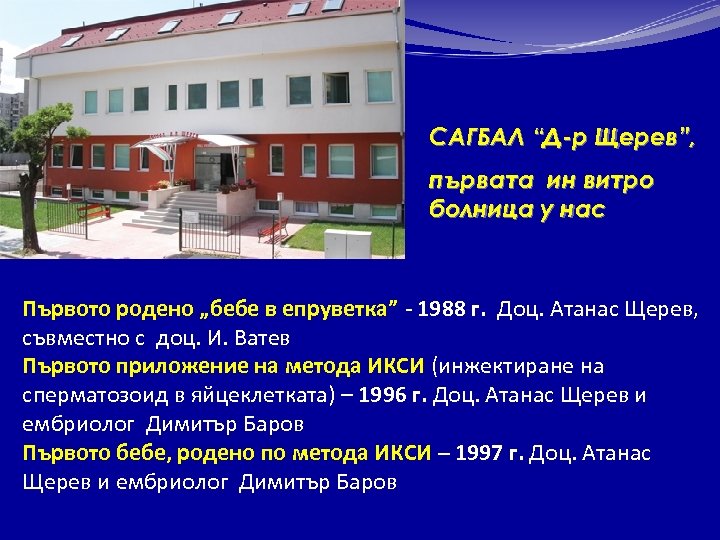 САГБАЛ "Д-р Щерев",

първата ин витро болница у нас

Първото родено „бебе в епруветка" - 1988 г. Доц. Атанас Щерев, съвместно с доц. И. Ватев
Първото приложение на метода ИКСИ (инжектиране на сперматозоид в яйцеклетката) – 1996 г. Доц. Атанас Щерев и ембриолог Димитър Баров
Първото бебе, родено по метода ИКСИ – 1997 г. Доц. Атанас Щерев и ембриолог Димитър Баров